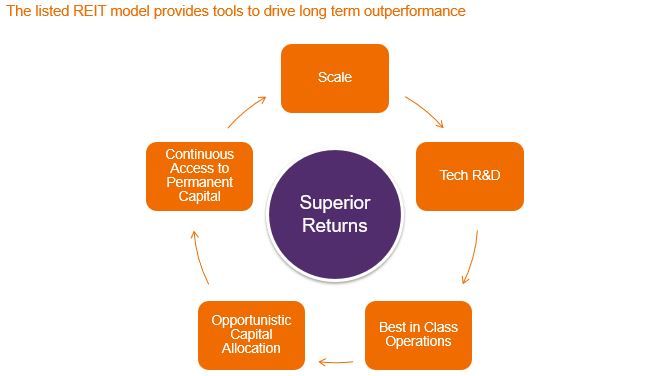 The listed REIT model provides tools to drive long term outperformance

Scale

Tech R&D

Best in Class Operations

Opportunistic Capital Allocation

Continuous Access to Permanent Capital

Superior Returns